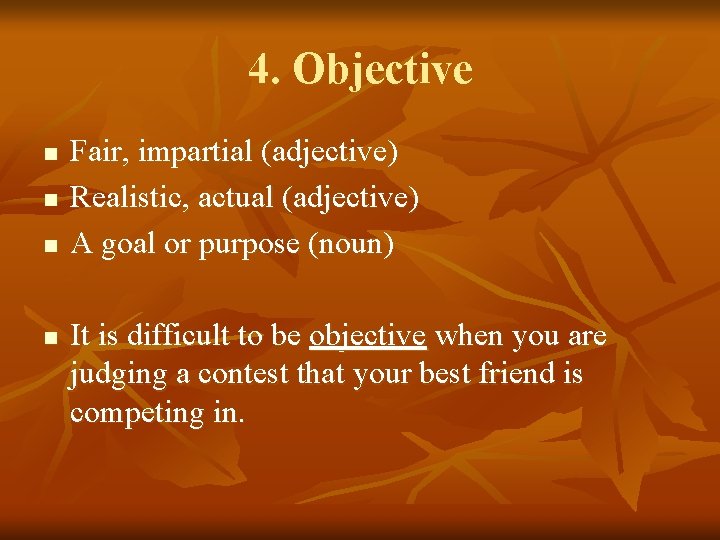 4. Objective

- Fair, impartial (adjective)
- Realistic, actual (adjective)
- A goal or purpose (noun)

- It is difficult to be objective when you are judging a contest that your best friend is competing in.